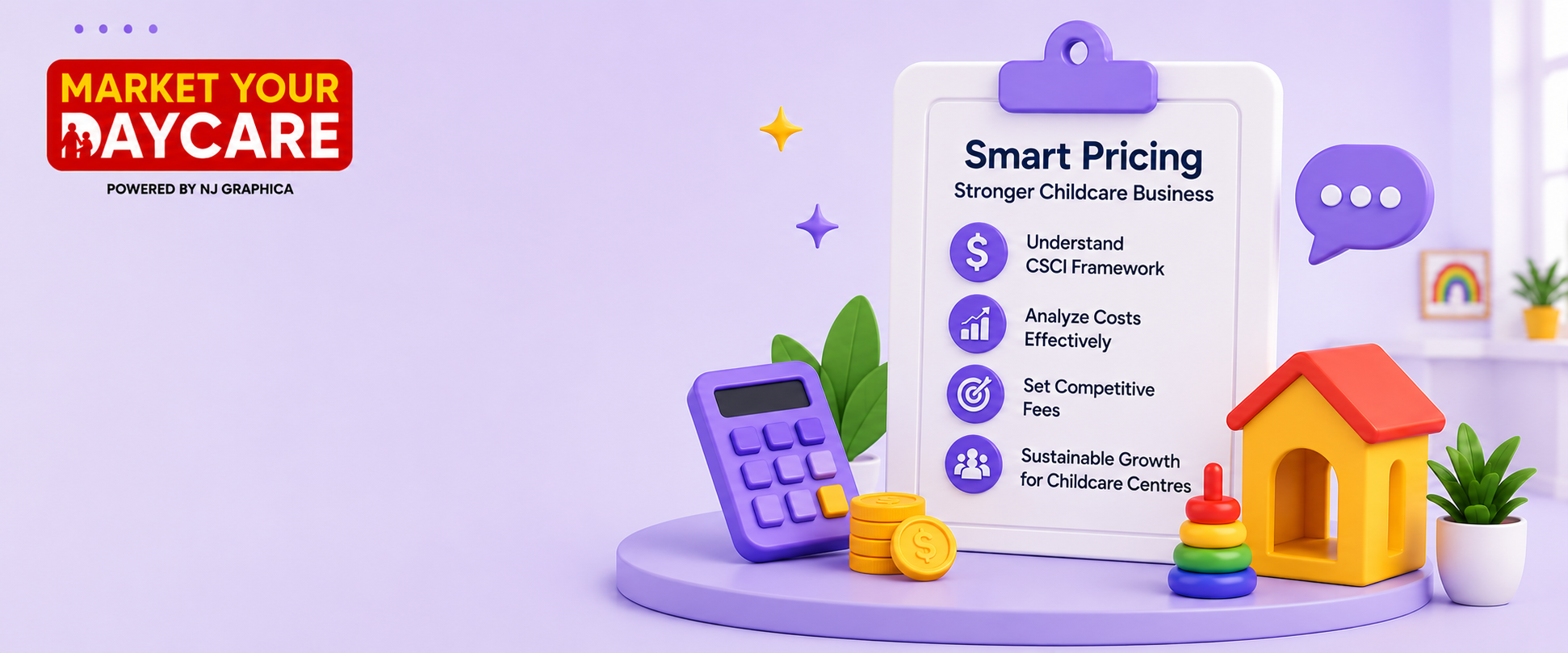 MARKET YOUR DAYCARE

POWERED BY NJ GRAPHICA

Smart Pricing

Stronger Childcare Business

Understand CSCI Framework

Analyze Costs Effectively

Set Competitive Fees

Sustainable Growth for Childcare Centres